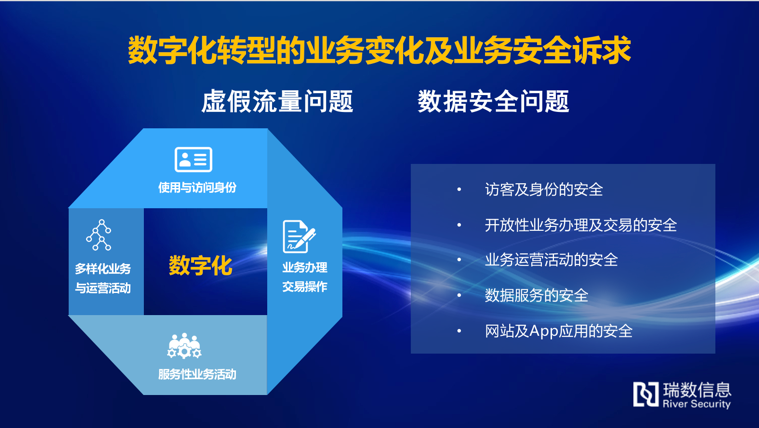 数字化转型的业务变化及业务安全诉求

虚假流量问题　　数据安全问题

使用与访问身份

多样化业务与运营活动

数字化

业务办理交易操作

服务性业务活动

• 访客及身份的安全
• 开放性业务办理及交易的安全
• 业务运营活动的安全
• 数据服务的安全
• 网站及App应用的安全

瑞数信息
River Security